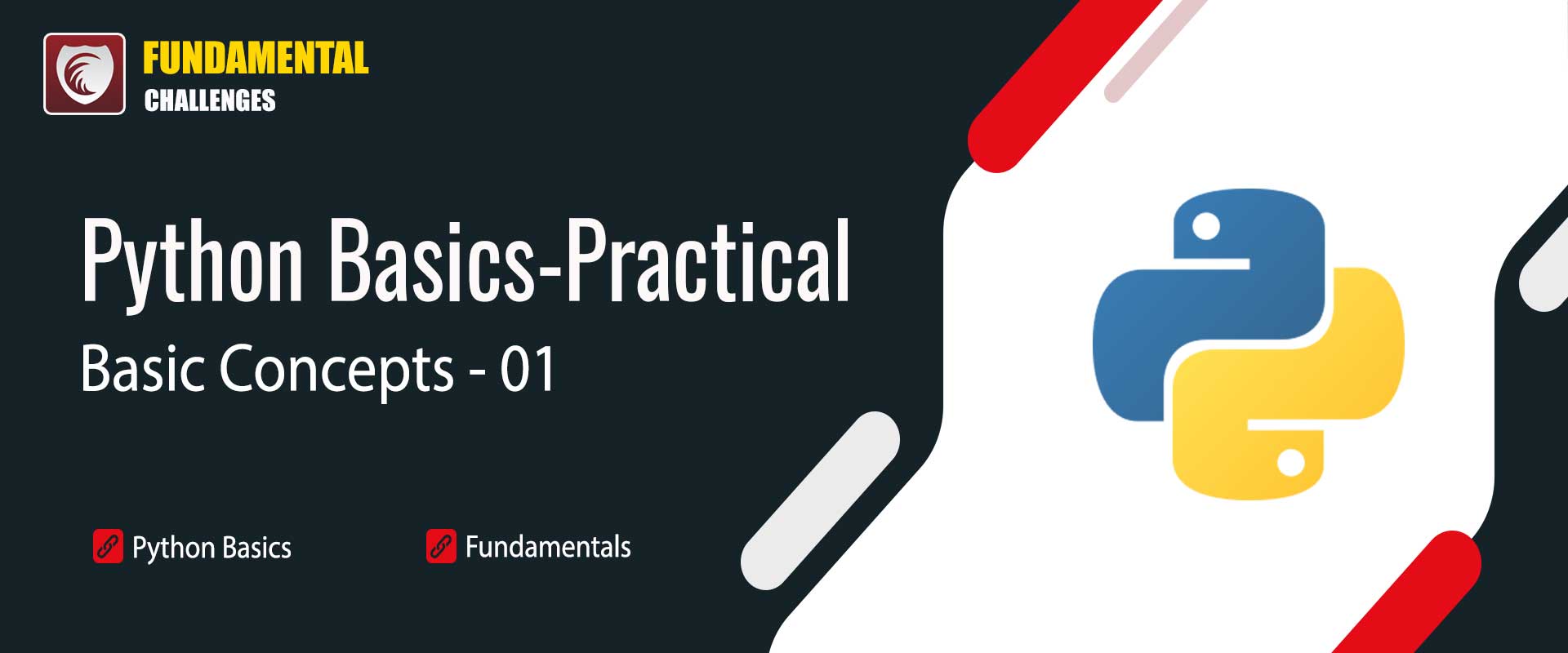 FUNDAMENTAL
CHALLENGES

Python Basics-Practical
Basic Concepts - 01

Python Basics
Fundamentals